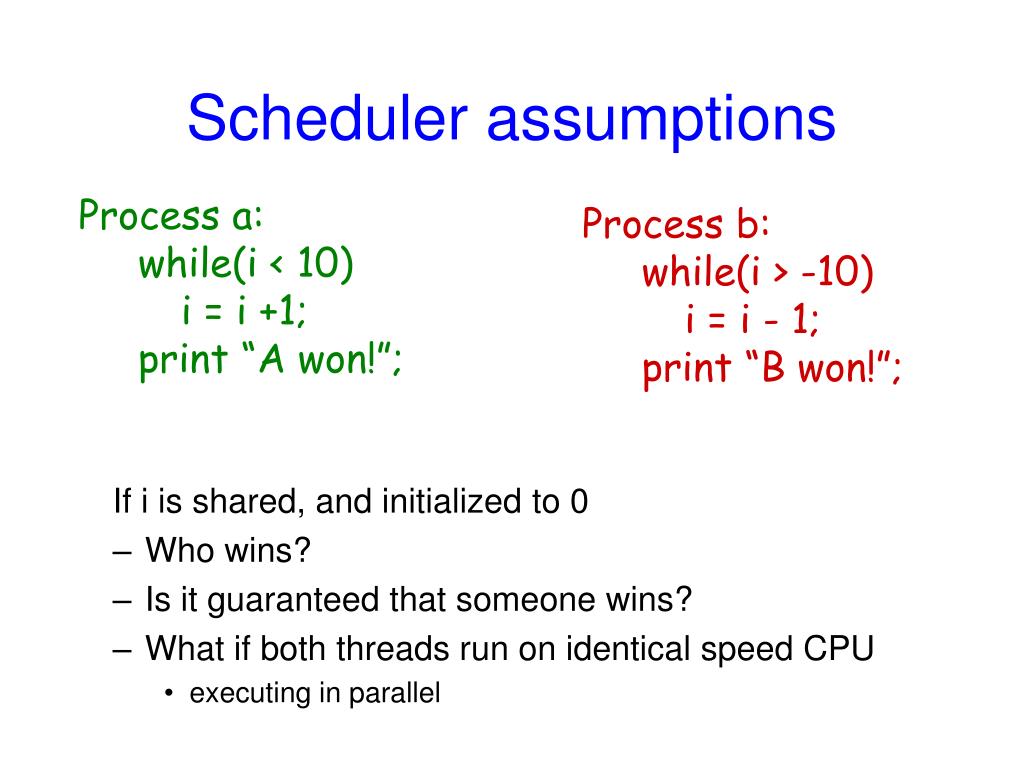 Scheduler assumptions

Process a:
while(i < 10)
i = i +1;
print “A won!”;

Process b:
while(i > -10)
i = i - 1;
print “B won!”;

If i is shared, and initialized to 0
– Who wins?
– Is it guaranteed that someone wins?
– What if both threads run on identical speed CPU
• executing in parallel